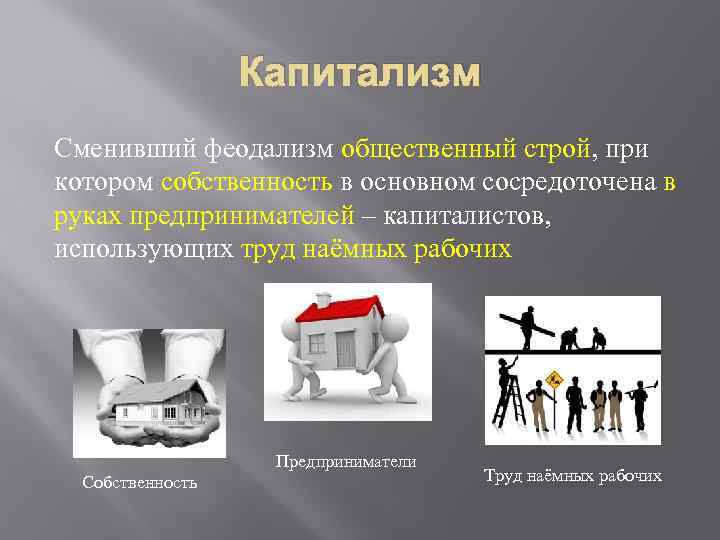 Капитализм

Сменивший феодализм общественный строй, при котором собственность в основном сосредоточена в руках предпринимателей – капиталистов, использующих труд наёмных рабочих

Собственность

Предприниматели

Труд наёмных рабочих